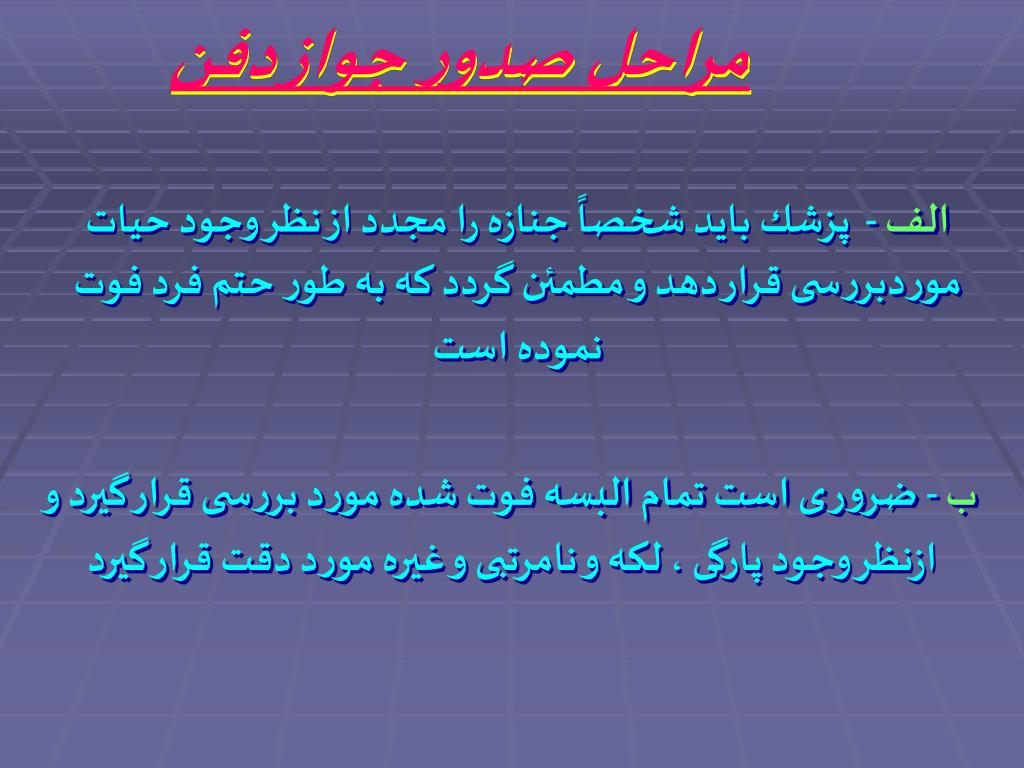 مراحل صدور جواز دفن

الف - پزشك بايد شخصاً جنازه را مجدد ازنظروجود حيات موردبررسی قراردهد ومطمئن گردد كه به طور حتم فرد فوت نموده است

ب - ضروری است تمام البسه فوت شده مورد بررسی قرارگيرد و ازنظروجود پارگی ، لكه ونامرتبی وغيره مورد دقت قرارگيرد